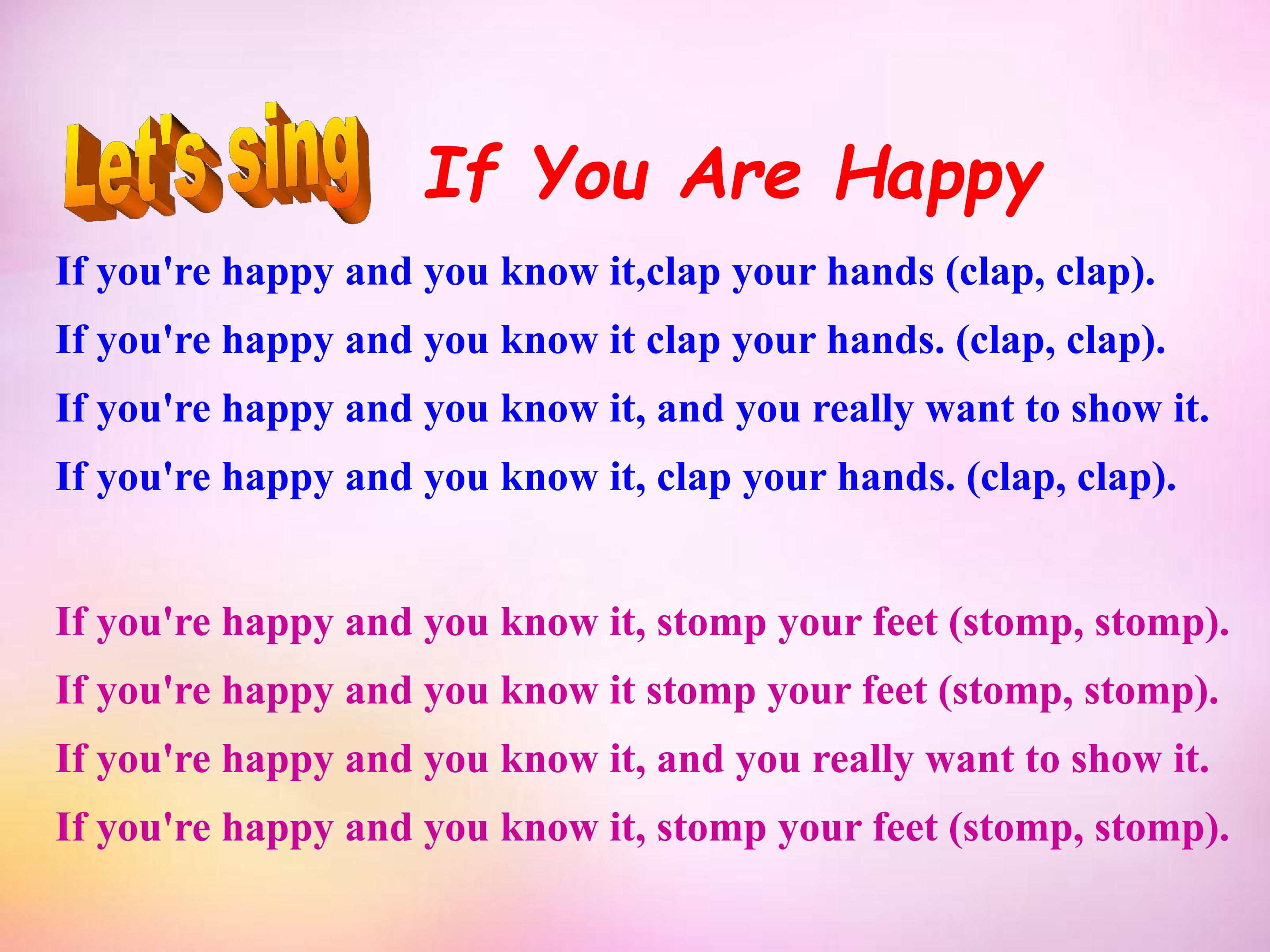 Let's sing

If You Are Happy

If you're happy and you know it,clap your hands (clap, clap).
If you're happy and you know it clap your hands. (clap, clap).
If you're happy and you know it, and you really want to show it.
If you're happy and you know it, clap your hands. (clap, clap).

If you're happy and you know it, stomp your feet (stomp, stomp).
If you're happy and you know it stomp your feet (stomp, stomp).
If you're happy and you know it, and you really want to show it.
If you're happy and you know it, stomp your feet (stomp, stomp).